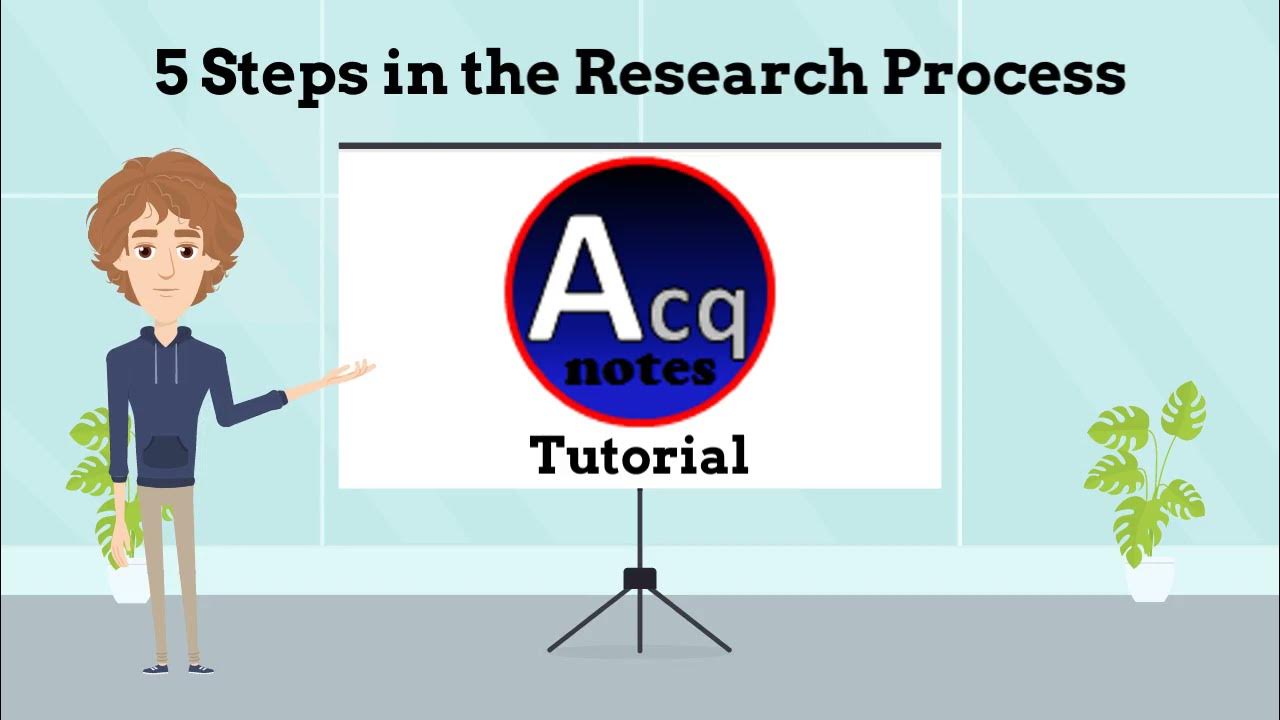 5 Steps in the Research Process

Acq
notes

Tutorial